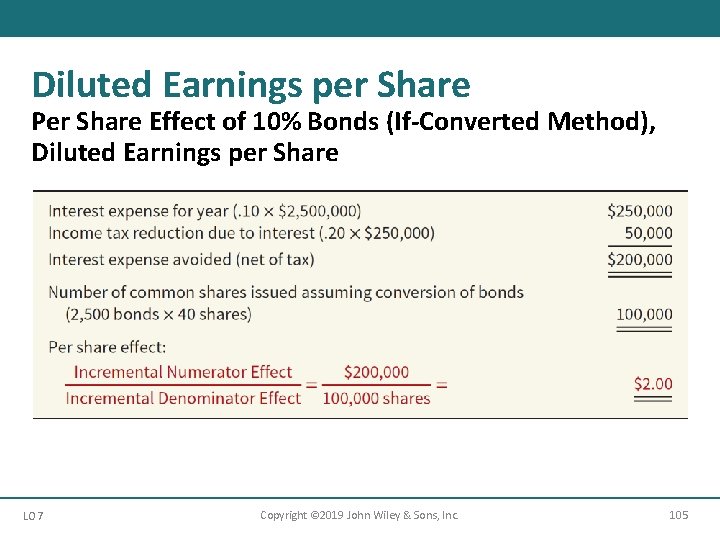 Diluted Earnings per Share

Per Share Effect of 10% Bonds (If-Converted Method), Diluted Earnings per Share

| | |
|---|---|
| Interest expense for year (.10 × \$2,500,000) | \$250,000 |
| Income tax reduction due to interest (.20 × \$250,000) | 50,000 |
| Interest expense avoided (net of tax) | \$200,000 |
| Number of common shares issued assuming conversion of bonds (2,500 bonds × 40 shares) | 100,000 |
| Per share effect: | |
| $\frac{\text{Incremental Numerator Effect}}{\text{Incremental Denominator Effect}} = \frac{\$200,000}{100,000 \text{ shares}} =$ | \$2.00 |

LO 7

Copyright ©2019 John Wiley & Sons, Inc.

105